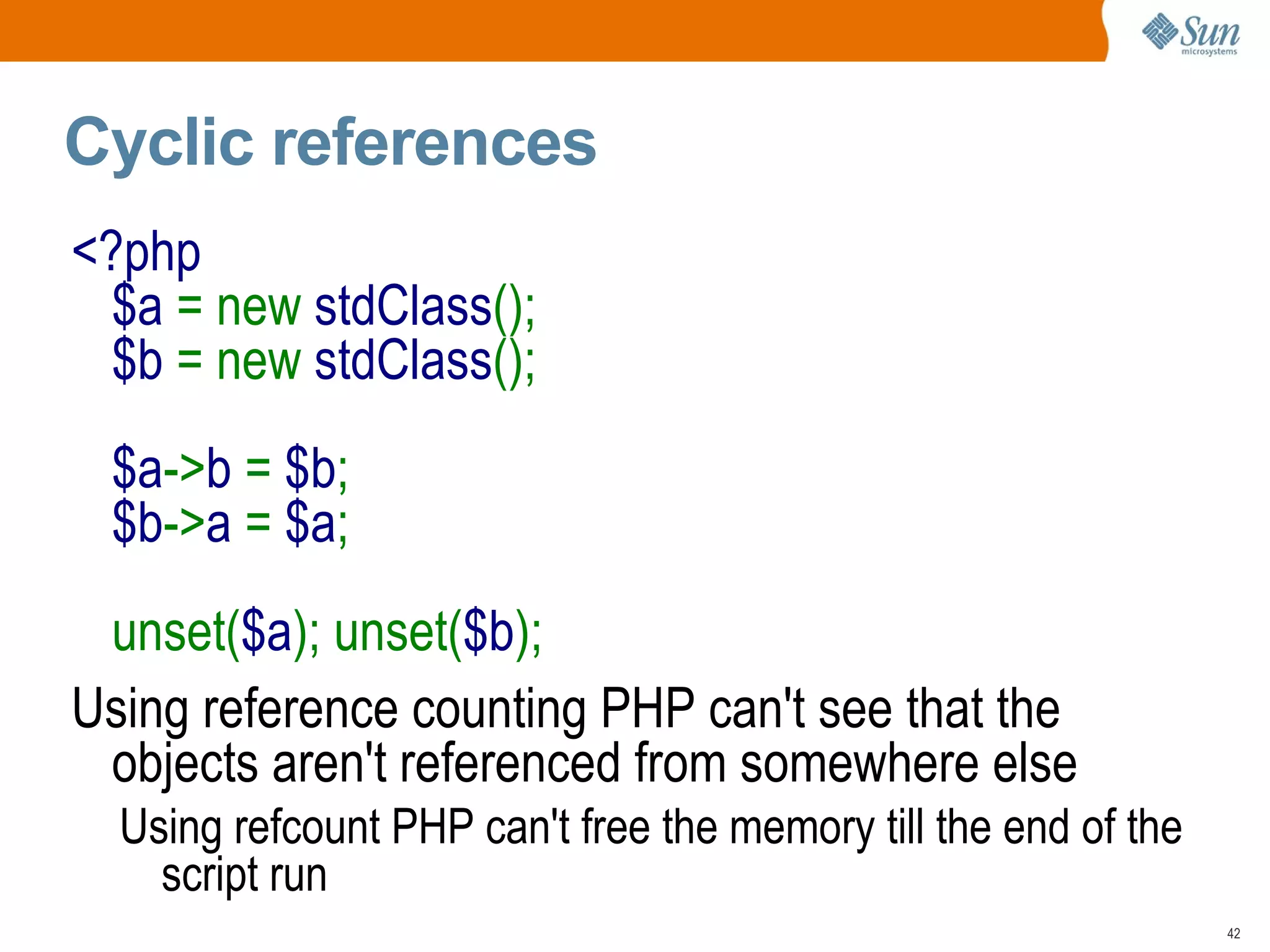 Sun microsystems

Cyclic references

<?php
$a = new stdClass();
$b = new stdClass();

$a->b = $b;
$b->a = $a;

unset($a); unset($b);

Using reference counting PHP can't see that the objects aren't referenced from somewhere else

Using refcount PHP can't free the memory till the end of the script run

42